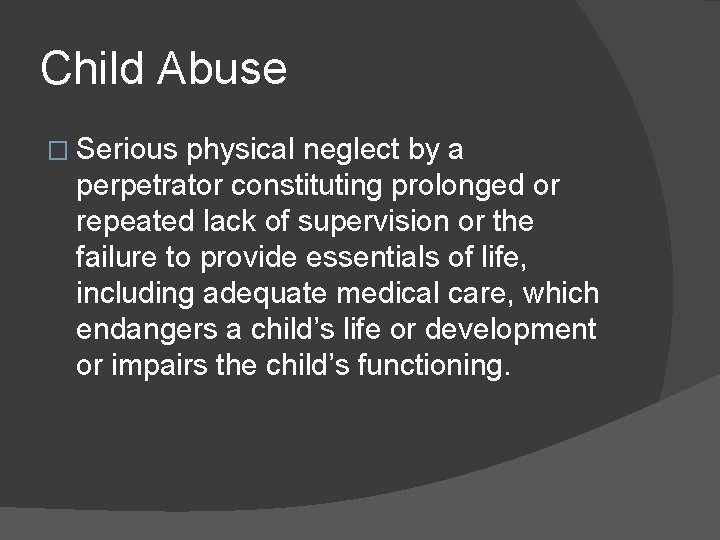 Child Abuse

□ Serious physical neglect by a perpetrator constituting prolonged or repeated lack of supervision or the failure to provide essentials of life, including adequate medical care, which endangers a child’s life or development or impairs the child’s functioning.